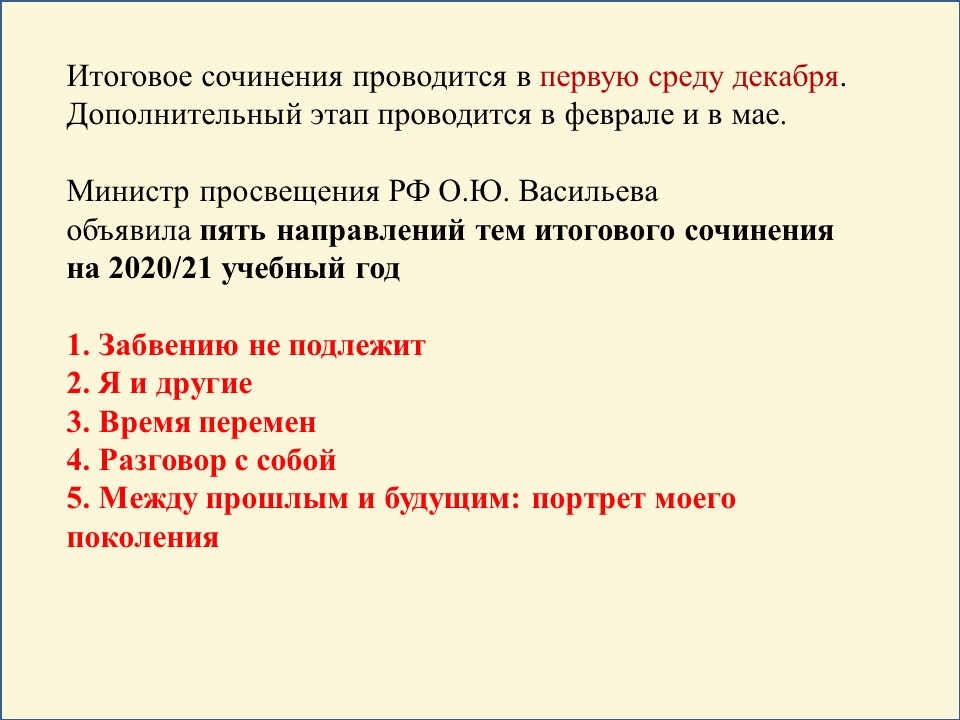 Итоговое сочинения проводится в первую среду декабря. Дополнительный этап проводится в феврале и в мае.

Министр просвещения РФ О.Ю. Васильева объявила пять направлений тем итогового сочинения на 2020/21 учебный год

1. Забвению не подлежит
2. Я и другие
3. Время перемен
4. Разговор с собой
5. Между прошлым и будущим: портрет моего поколения